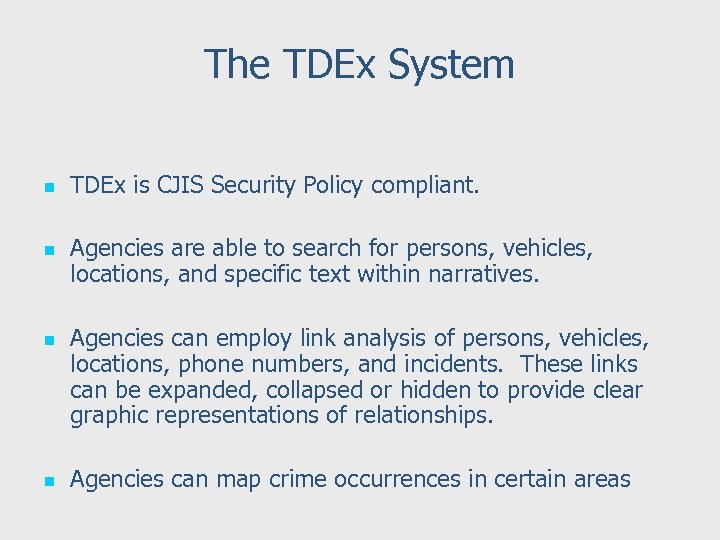 The TDEx System

- TDEx is CJIS Security Policy compliant.

- Agencies are able to search for persons, vehicles, locations, and specific text within narratives.

- Agencies can employ link analysis of persons, vehicles, locations, phone numbers, and incidents. These links can be expanded, collapsed or hidden to provide clear graphic representations of relationships.

- Agencies can map crime occurrences in certain areas